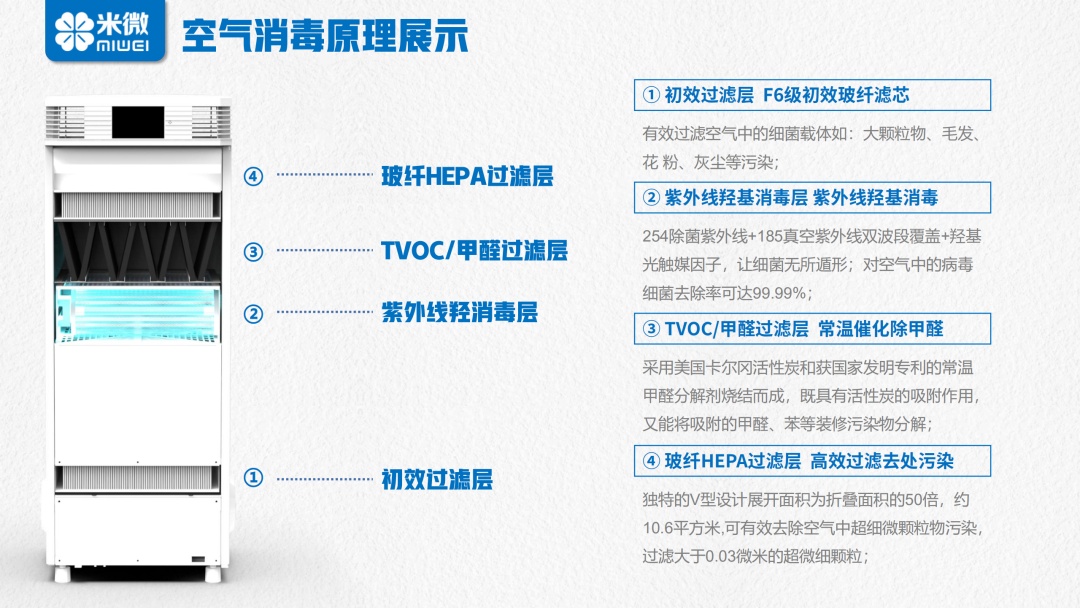 米微
MIWEI
空气消毒原理展示

④ 玻纤HEPA过滤层
③ TVOC/甲醛过滤层
② 紫外线羟消毒层
① 初效过滤层

① 初效过滤层 F6级初效玻纤滤芯

有效过滤空气中的细菌载体如：大颗粒物、毛发、花 粉、灰尘等污染；

② 紫外线羟基消毒层 紫外线羟基消毒

254除菌紫外线+185真空紫外线双波段覆盖+羟基光触媒因子，让细菌无所遁形；对空气中的病毒细菌去除率可达99.99%；

③ TVOC/甲醛过滤层 常温催化除甲醛

采用美国卡尔冈活性炭和获国家发明专利的常温甲醛分解剂烧结而成，既具有活性炭的吸附作用，又能将吸附的甲醛、苯等装修污染物分解；

④ 玻纤HEPA过滤层 高效过滤去处污染

独特的V型设计展开面积为折叠面积的50倍，约10.6平方米,可有效去除空气中超细微颗粒物污染，过滤大于0.03微米的超微细颗粒；